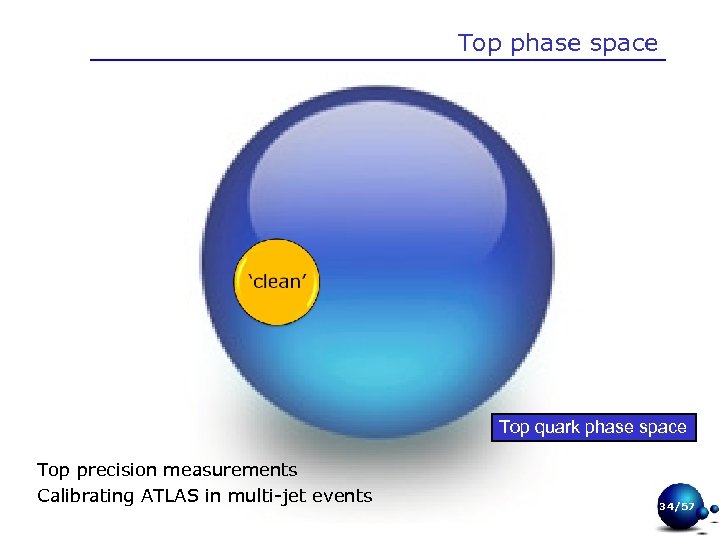 Top phase space

'clean'

Top quark phase space

Top precision measurements
Calibrating ATLAS in multi-jet events

34/57